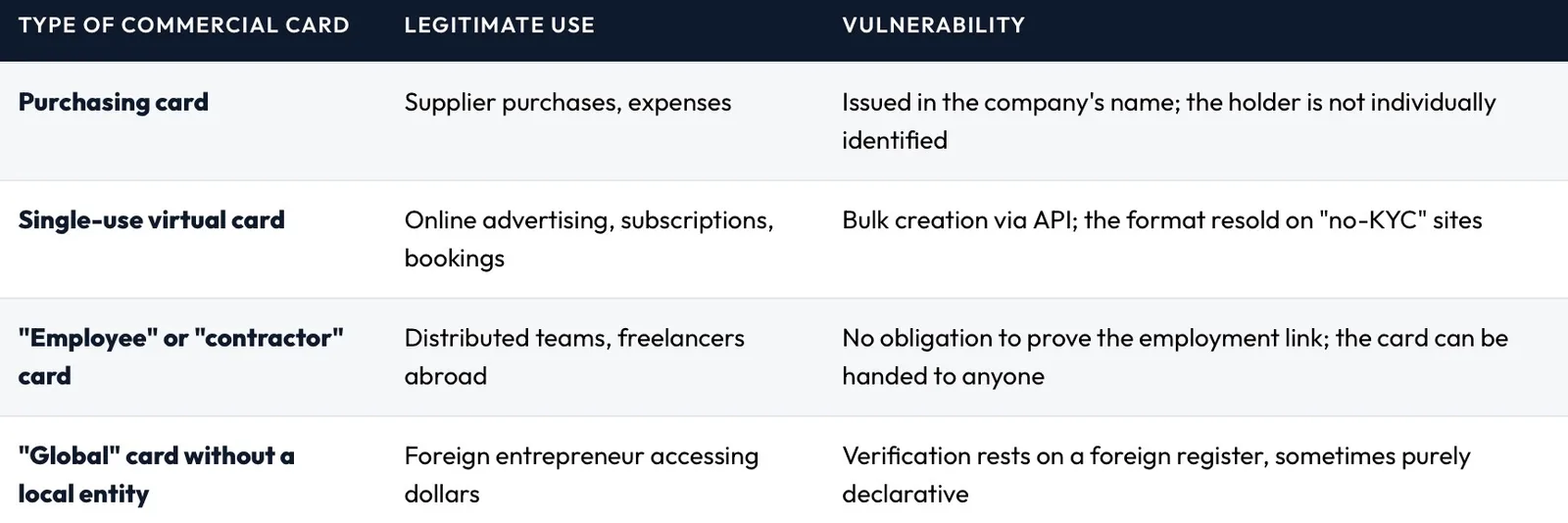 | TYPE OF COMMERCIAL CARD | LEGITIMATE USE | VULNERABILITY |
|---|---|---|
| Purchasing card | Supplier purchases, expenses | Issued in the company's name; the holder is not individually identified |
| Single-use virtual card | Online advertising, subscriptions, bookings | Bulk creation via API; the format resold on "no-KYC" sites |
| "Employee" or "contractor" card | Distributed teams, freelancers abroad | No obligation to prove the employment link; the card can be handed to anyone |
| "Global" card without a local entity | Foreign entrepreneur accessing dollars | Verification rests on a foreign register, sometimes purely declarative |